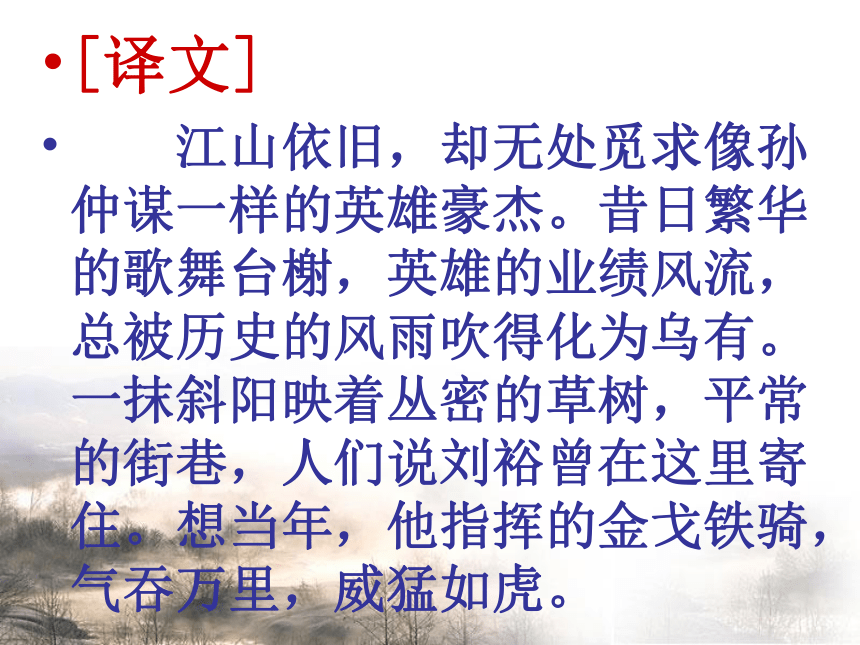 • [译文]

• 江山依旧，却无处觅求像孙仲谋一样的英雄豪杰。昔日繁华的歌舞台榭，英雄的业绩风流，总被历史的风雨吹得化为乌有。一抹斜阳映着丛密的草树，平常的街巷，人们说刘裕曾在这里寄住。想当年，他指挥的金戈铁骑，气吞万里，威猛如虎。